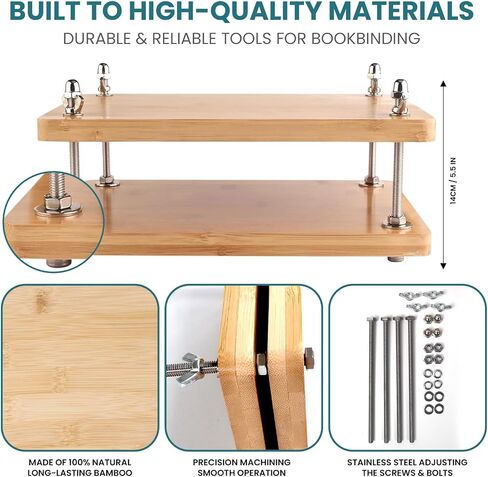 BUILT TO HIGH-QUALITY MATERIALS

DURABLE & RELIABLE TOOLS FOR BOOKBINDING

14CM / 5.5 IN

MADE OF 100% NATURAL LONG-LASTING BAMBOO

PRECISION MACHINING SMOOTH OPERATION

STAINLESS STEEL ADJUSTING THE SCREWS & BOLTS